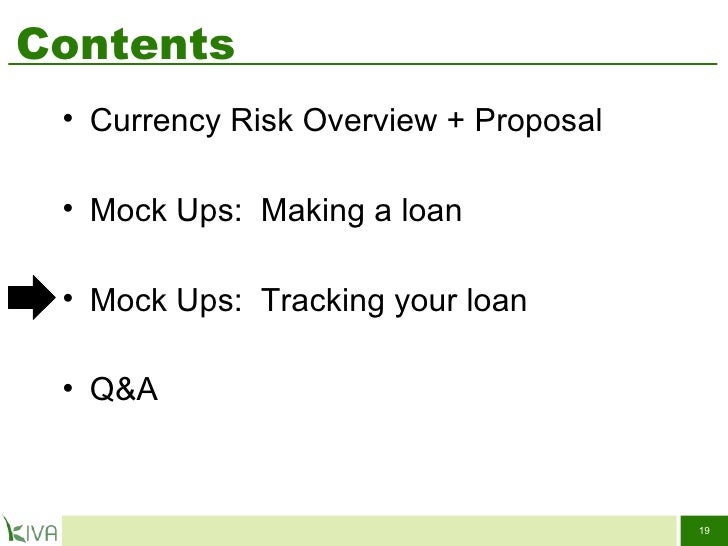 Contents

• Currency Risk Overview + Proposal

• Mock Ups: Making a loan

• Mock Ups: Tracking your loan

• Q&A

KIVA

19